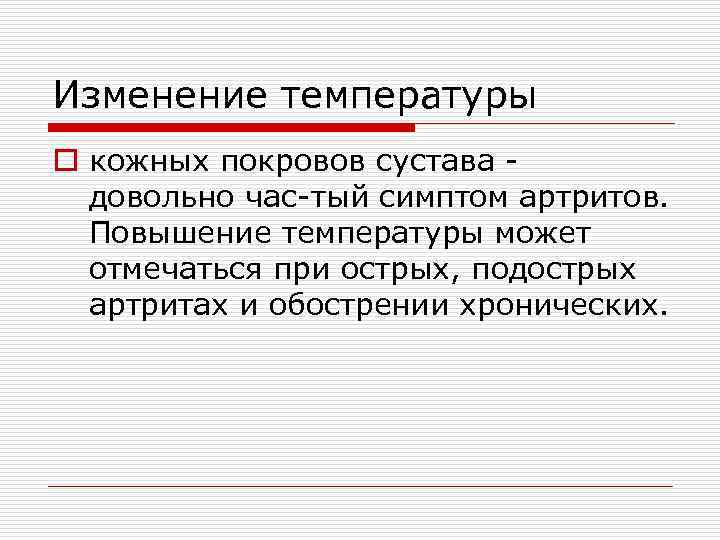 Изменение температуры

кожных покровов сустава - довольно час-тый симптом артритов. Повышение температуры может отмечаться при острых, подострых артритах и обострении хронических.